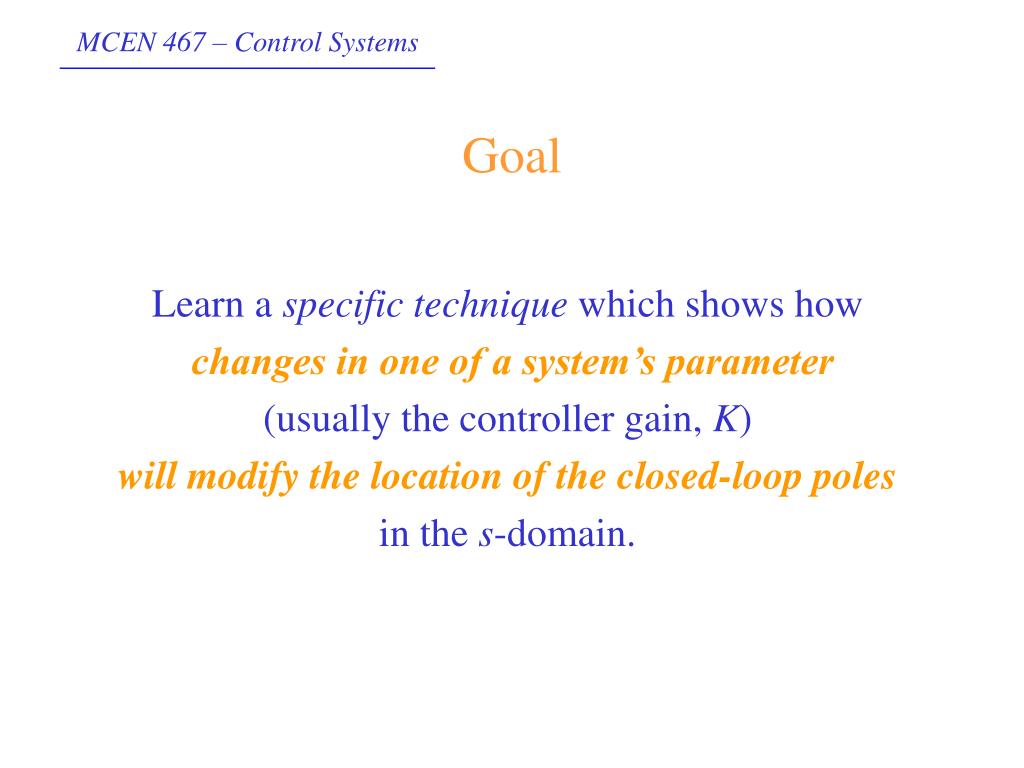 MCEN 467 – Control Systems

Goal

Learn a specific technique which shows how changes in one of a system’s parameter (usually the controller gain, $K$) will modify the location of the closed-loop poles in the $s$-domain.